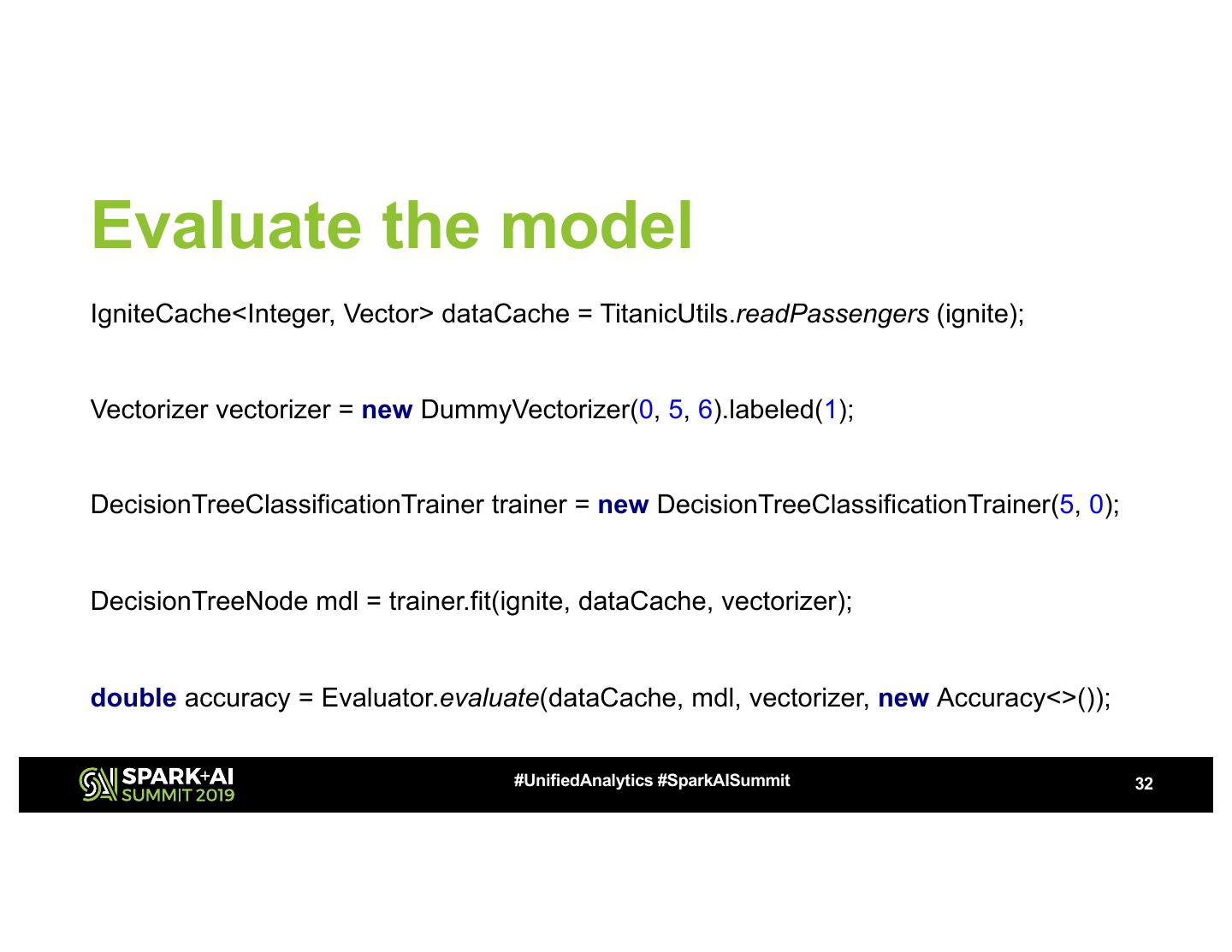 Evaluate the model

IgniteCache<Integer, Vector> dataCache = TitanicUtils.readPassengers (ignite);

Vectorizer vectorizer = new DummyVectorizer(0, 5, 6).labeled(1);

DecisionTreeClassificationTrainer trainer = new DecisionTreeClassificationTrainer(5, 0);

DecisionTreeNode mdl = trainer.fit(ignite, dataCache, vectorizer);

double accuracy = Evaluator.evaluate(dataCache, mdl, vectorizer, new Accuracy<>());

SPARK+AI SUMMIT 2019

#UnifiedAnalytics #SparkAISummit

32